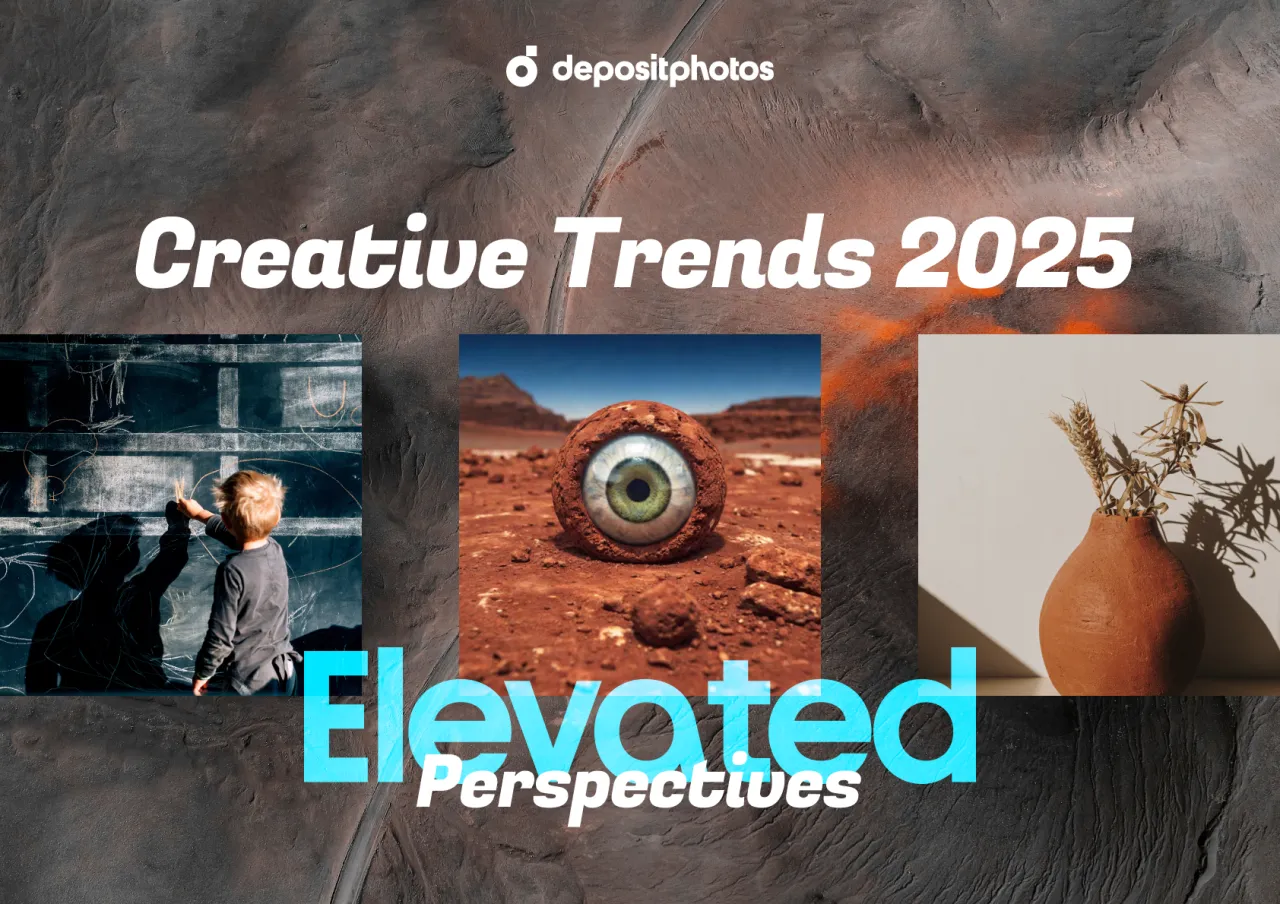 depositphotos

Creative Trends 2025

Elevated
Perspectives